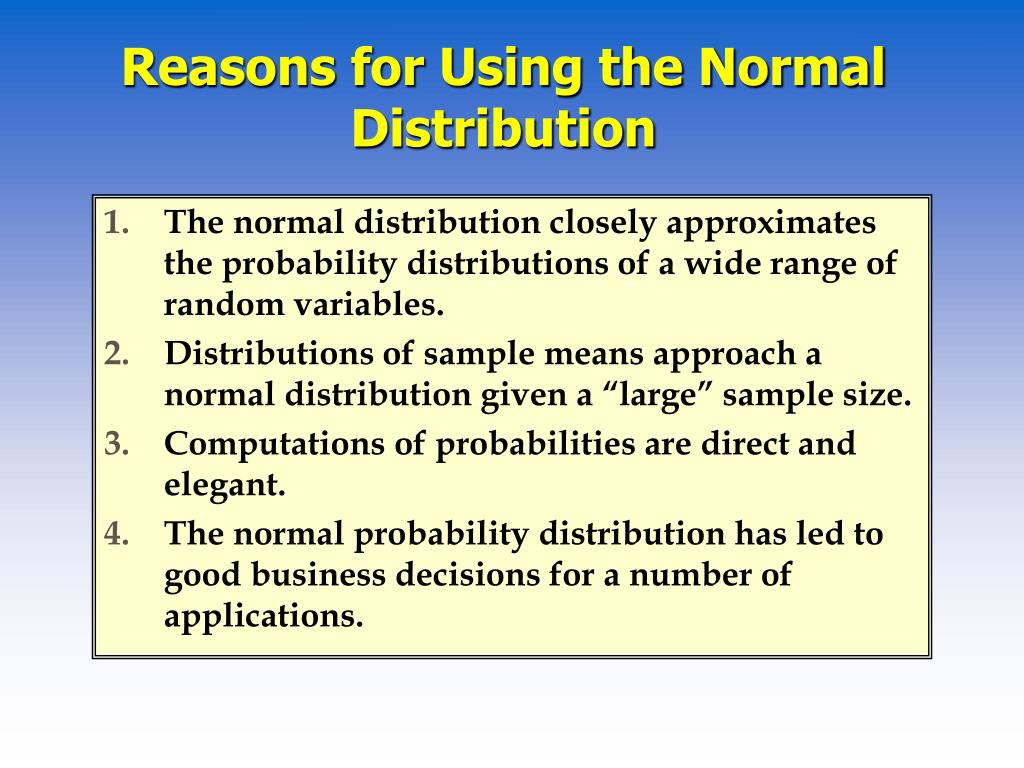 Reasons for Using the Normal Distribution

1. The normal distribution closely approximates the probability distributions of a wide range of random variables.
2. Distributions of sample means approach a normal distribution given a “large” sample size.
3. Computations of probabilities are direct and elegant.
4. The normal probability distribution has led to good business decisions for a number of applications.